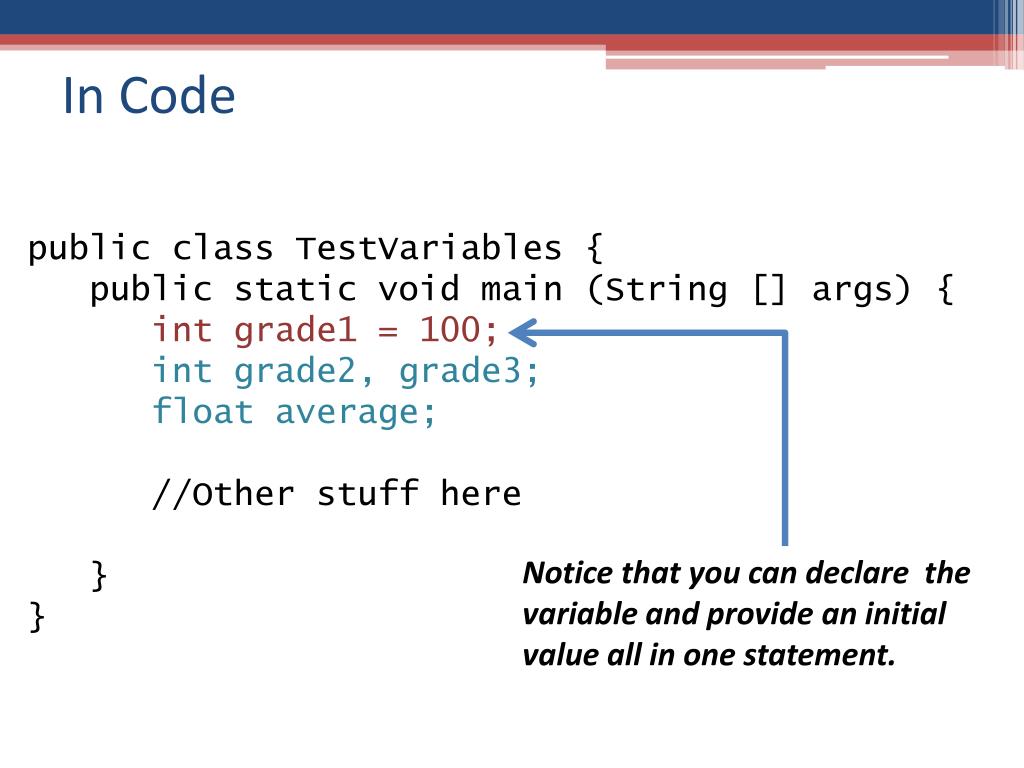 In Code

public class TestVariables {
public static void main (String [] args) {
int grade1 = 100;
int grade2, grade3;
float average;

//Other stuff here

}
}

Notice that you can declare the variable and provide an initial value all in one statement.